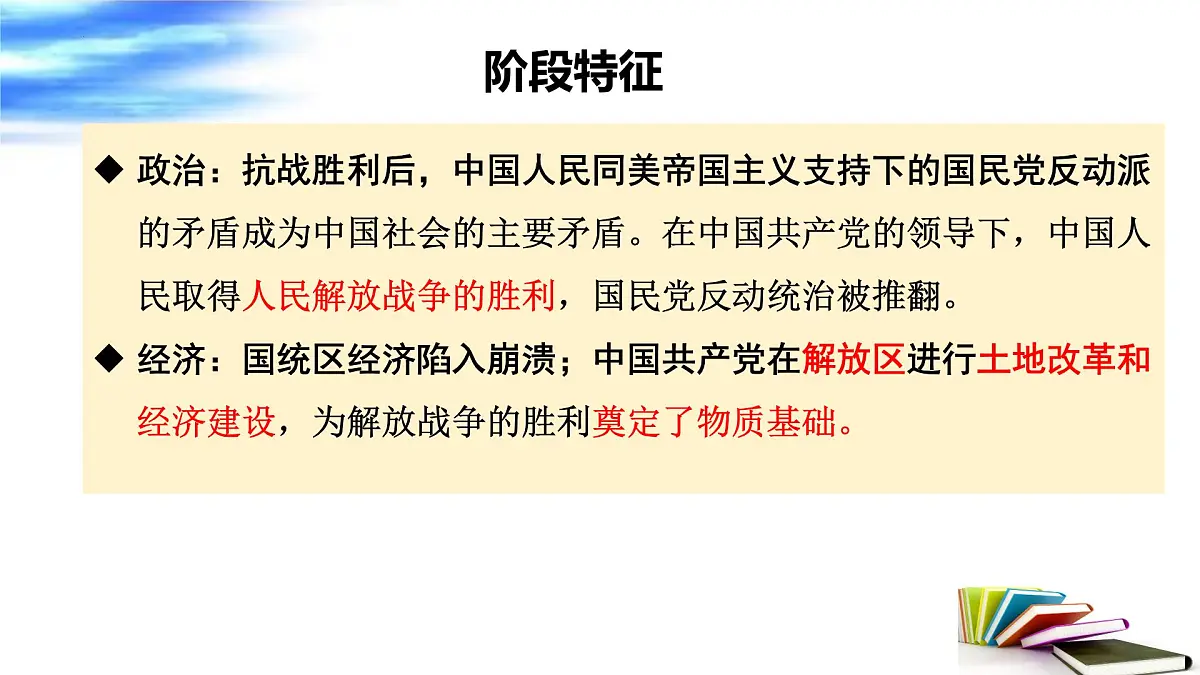 阶段特征

◆ 政治：抗战胜利后，中国人民同美帝国主义支持下的国民党反动派的矛盾成为中国社会的主要矛盾。在中国共产党的领导下，中国人民取得人民解放战争的胜利，国民党反动统治被推翻。

◆ 经济：国统区经济陷入崩溃；中国共产党在解放区进行土地改革和经济建设，为解放战争的胜利奠定了物质基础。